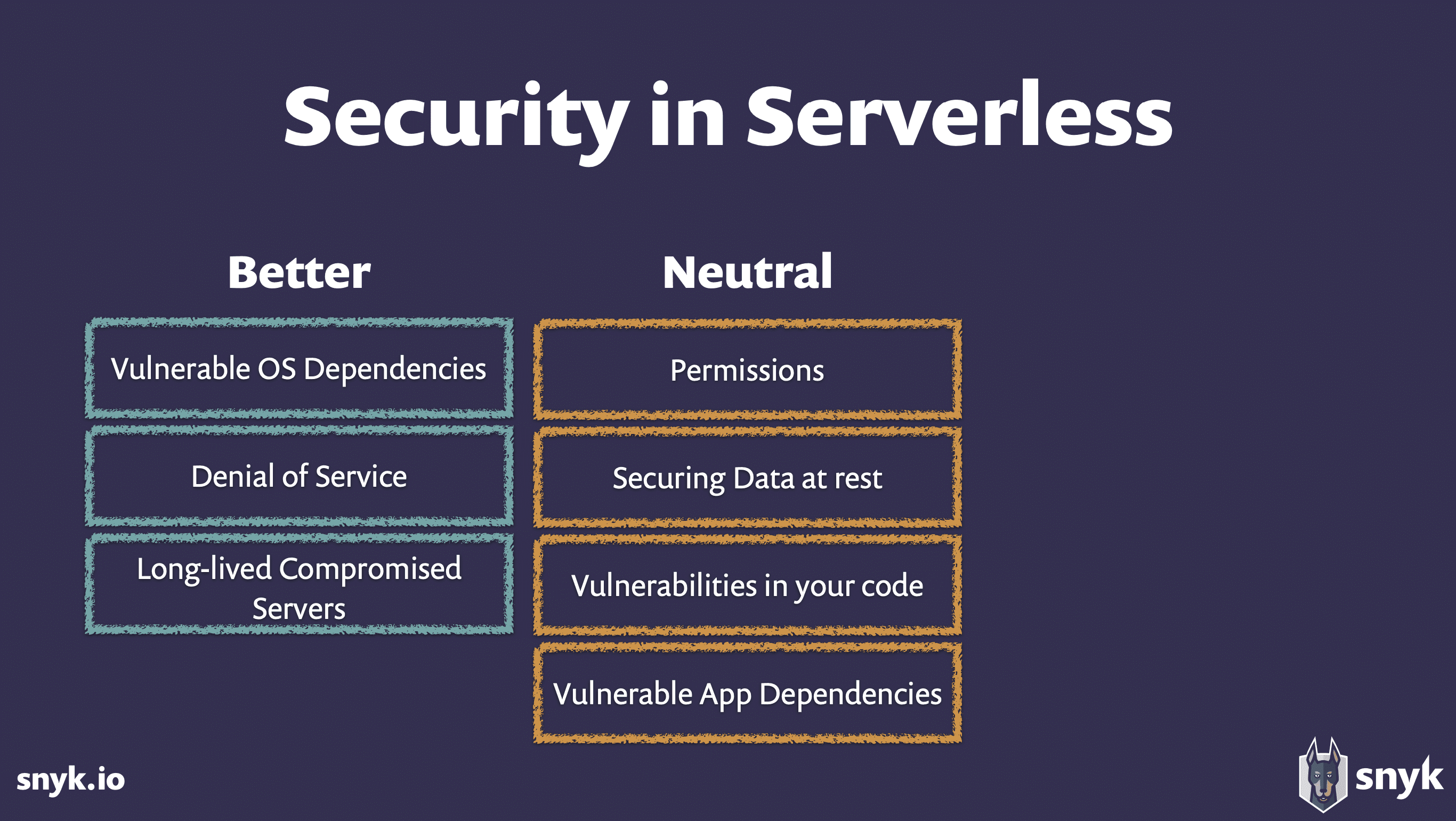 Security in Serverless

Better

Vulnerable OS Dependencies

Denial of Service

Long-lived Compromised Servers

Neutral

Permissions

Securing Data at rest

Vulnerabilities in your code

Vulnerable App Dependencies

snyk.io

snyk